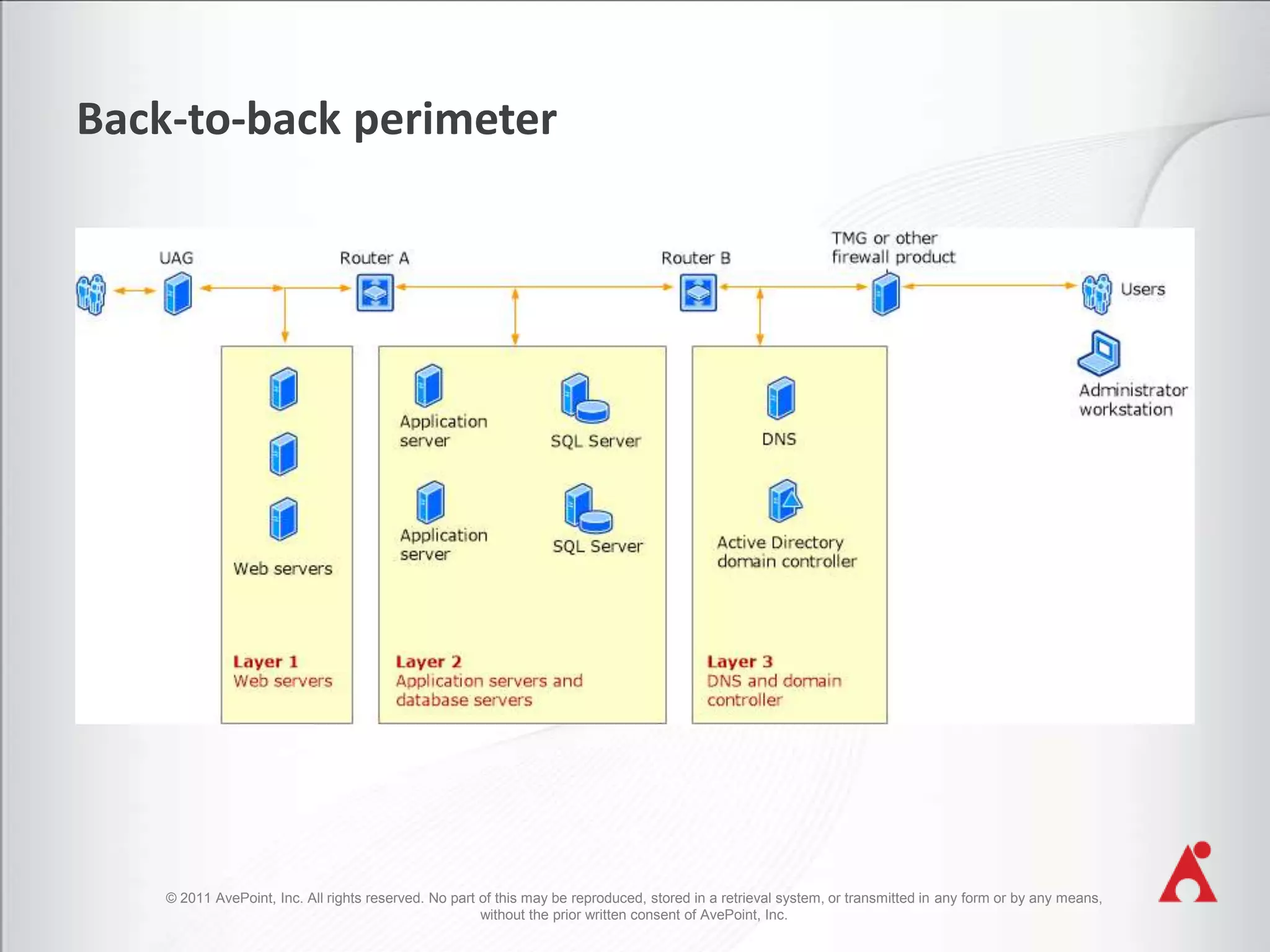 Back-to-back perimeter

UAG

Router A

Router B

TMG or other firewall product

Users

Administrator workstation

Web servers

Layer 1
Web servers

Application server

SQL Server

Application server

SQL Server

Layer 2
Application servers and database servers

DNS

Active Directory domain controller

Layer 3
DNS and domain controller

© 2011 AvePoint, Inc. All rights reserved. No part of this may be reproduced, stored in a retrieval system, or transmitted in any form or by any means, without the prior written consent of AvePoint, Inc.